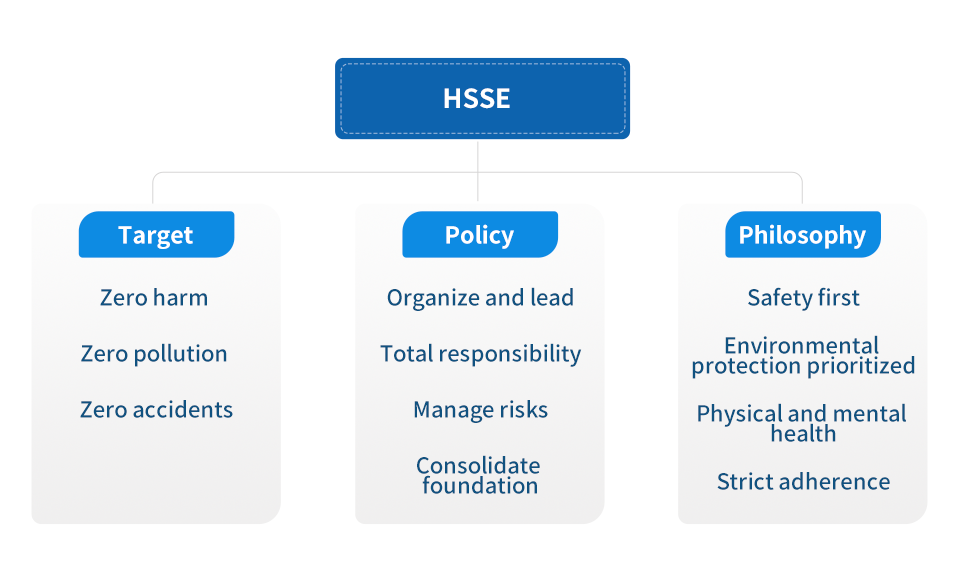 HSSE

Target

Zero harm

Zero pollution

Zero accidents

Policy

Organize and lead

Total responsibility

Manage risks

Consolidate foundation

Philosophy

Safety first

Environmental protection prioritized

Physical and mental health

Strict adherence